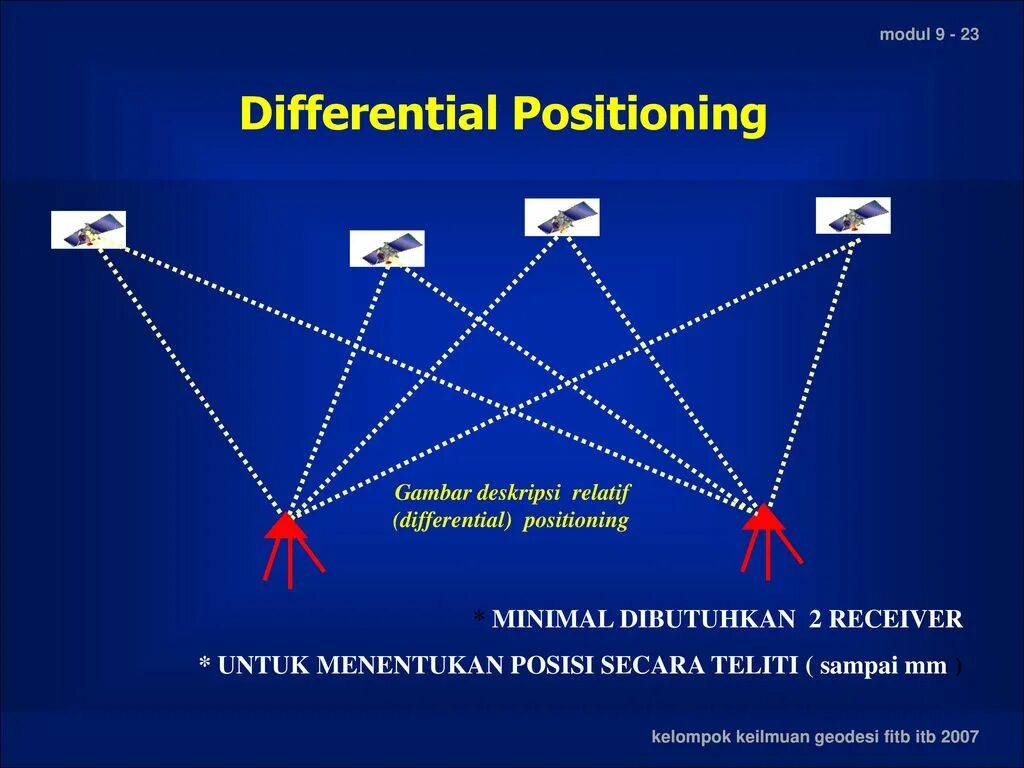 modul 9 - 23

Differential Positioning

Gambar deskripsi relatif (differential) positioning

* MINIMAL DIBUTUHKAN 2 RECEIVER

* UNTUK MENENTUKAN POSISI SECARA TELITI ( sampai mm )

kelompok keilmuan geodesi fitb itb 2007